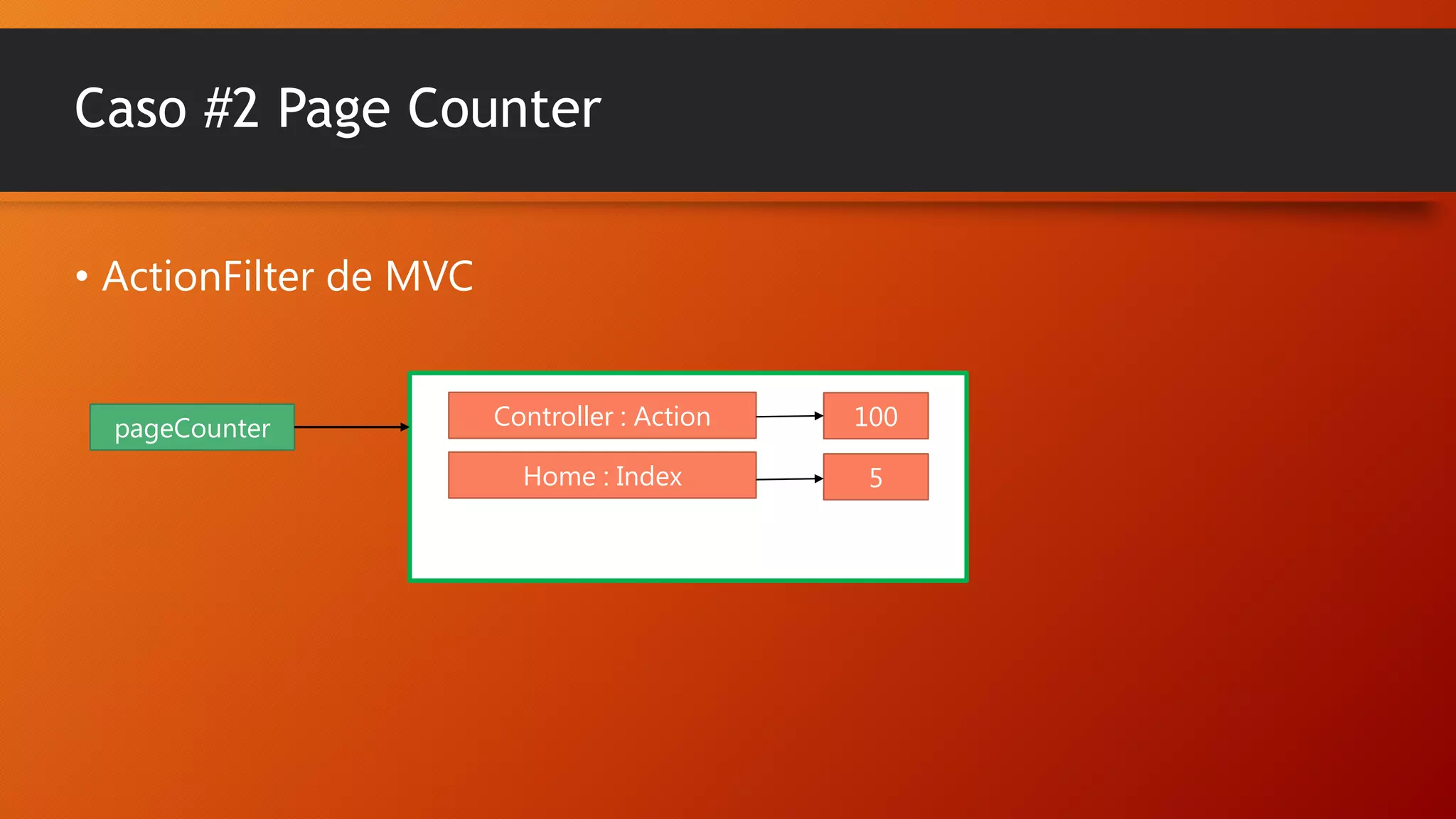 Caso #2 Page Counter

• ActionFilter de MVC

pageCounter

Controller : Action

100

Home : Index

5